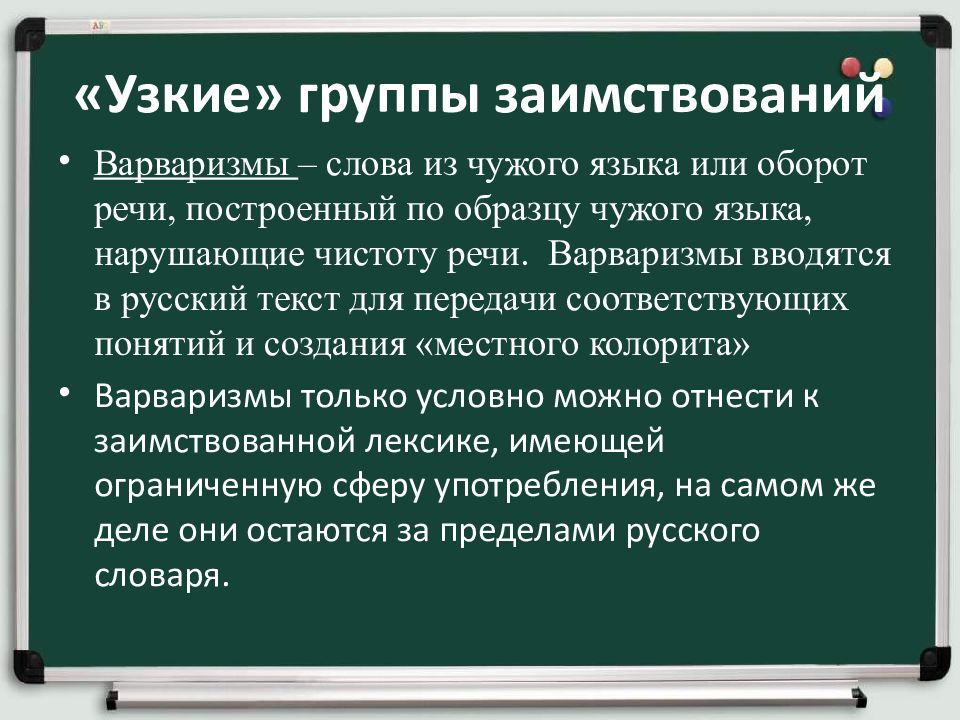 «Узкие» группы заимствований

• Варваризмы – слова из чужого языка или оборот речи, построенный по образцу чужого языка, нарушающие чистоту речи. Варваризмы вводятся в русский текст для передачи соответствующих понятий и создания «местного колорита»

• Варваризмы только условно можно отнести к заимствованной лексике, имеющей ограниченную сферу употребления, на самом же деле они остаются за пределами русского словаря.